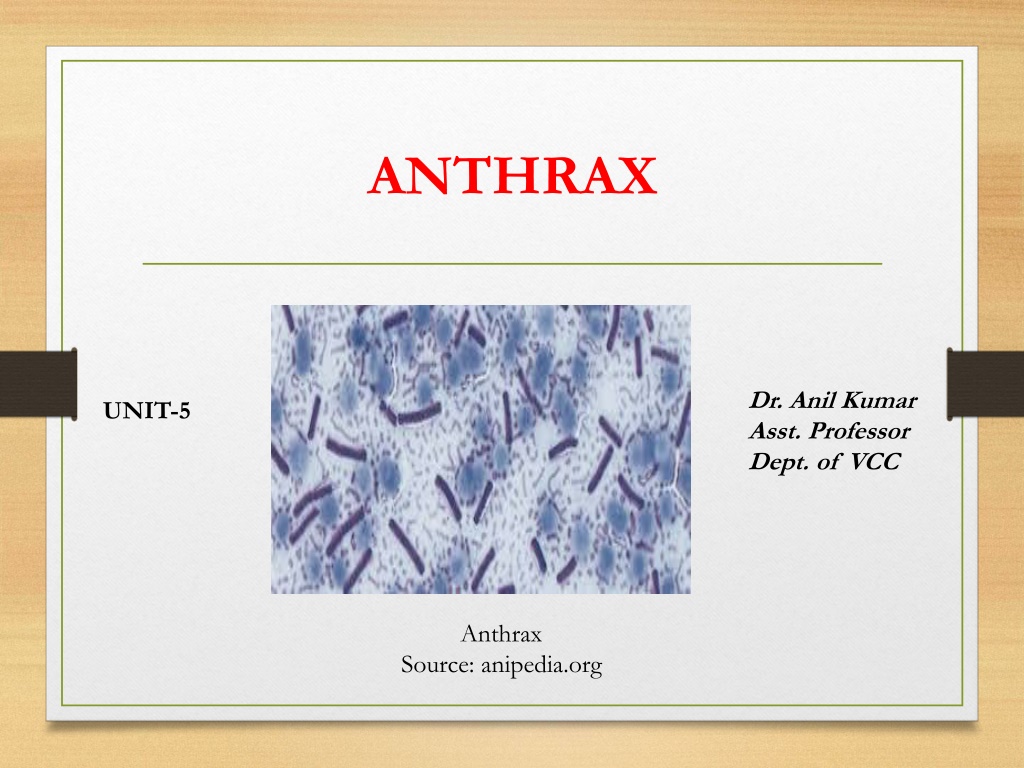 ANTHRAX

UNIT-5

Dr. Anil Kumar
Asst. Professor
Dept. of VCC

Anthrax
Source: anipedia.org